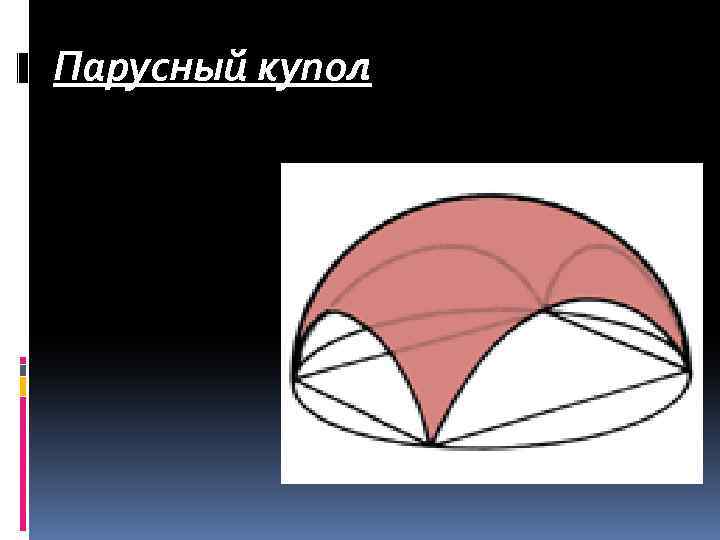 Парусный купол